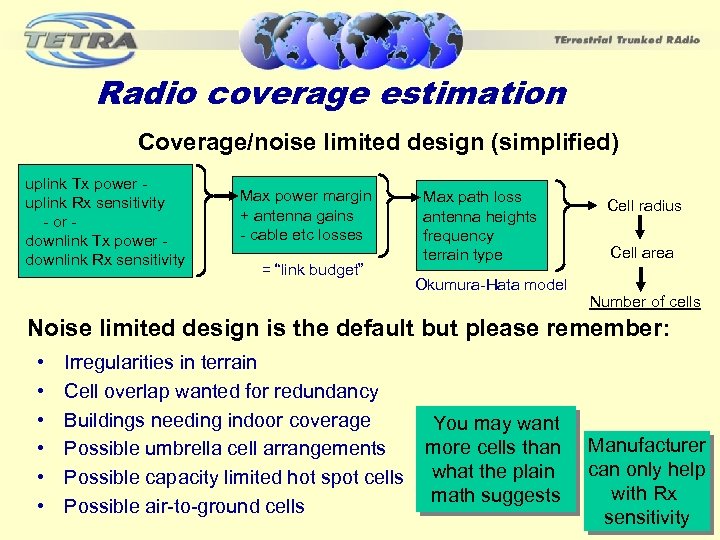 TETRA

TErrestrial Trunked RAdio

Radio coverage estimation

Coverage/noise limited design (simplified)

uplink Tx power - uplink Rx sensitivity - or - downlink Tx power - downlink Rx sensitivity

Max power margin + antenna gains - cable etc losses

= "link budget"

Max path loss antenna heights frequency terrain type

Okumura-Hata model

Cell radius

Cell area

Number of cells

Noise limited design is the default but please remember:

• Irregularities in terrain
• Cell overlap wanted for redundancy
• Buildings needing indoor coverage
• Possible umbrella cell arrangements
• Possible capacity limited hot spot cells
• Possible air-to-ground cells

You may want more cells than what the plain math suggests

Manufacturer can only help with Rx sensitivity